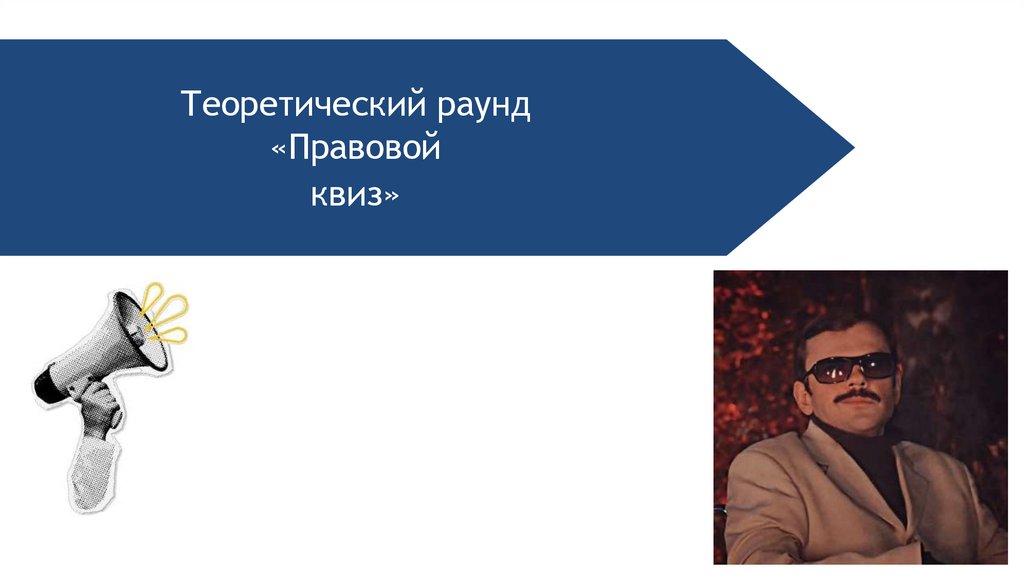 Теоретический раунд
«Правовой
квиз»